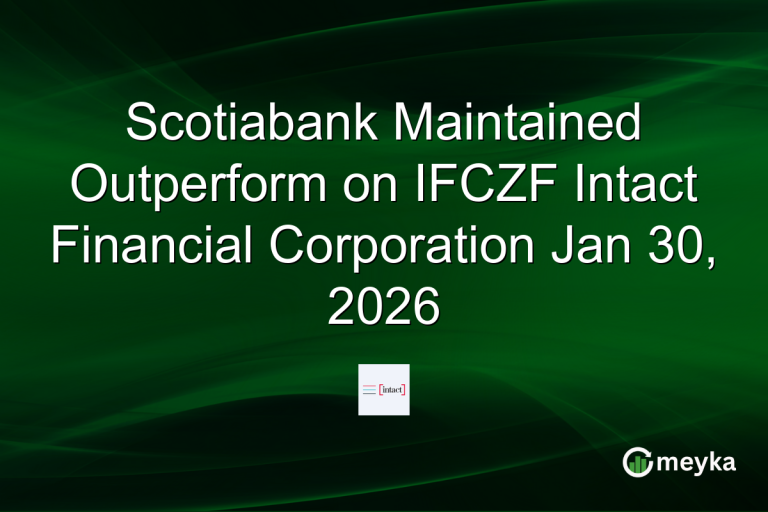 Scotiabank Maintained Outperform on IFCZF Intact Financial Corporation Jan 30, 2026

[intact]

meyka